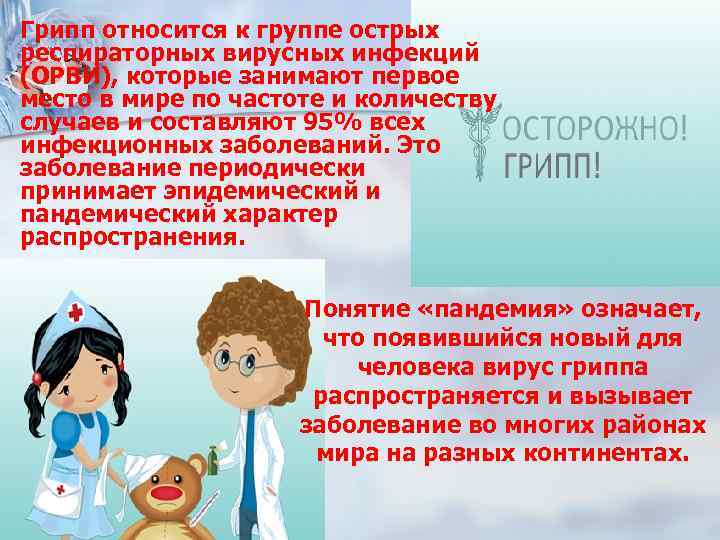 Грипп относится к группе острых респираторных вирусных инфекций (ОРВИ), которые занимают первое место в мире по частоте и количеству случаев и составляют 95% всех инфекционных заболеваний. Это заболевание периодически принимает эпидемический и пандемический характер распространения.

ОСТОРОЖНО! ГРИПП!

Понятие «пандемия» означает, что появившийся новый для человека вирус гриппа распространяется и вызывает заболевание во многих районах мира на разных континентах.